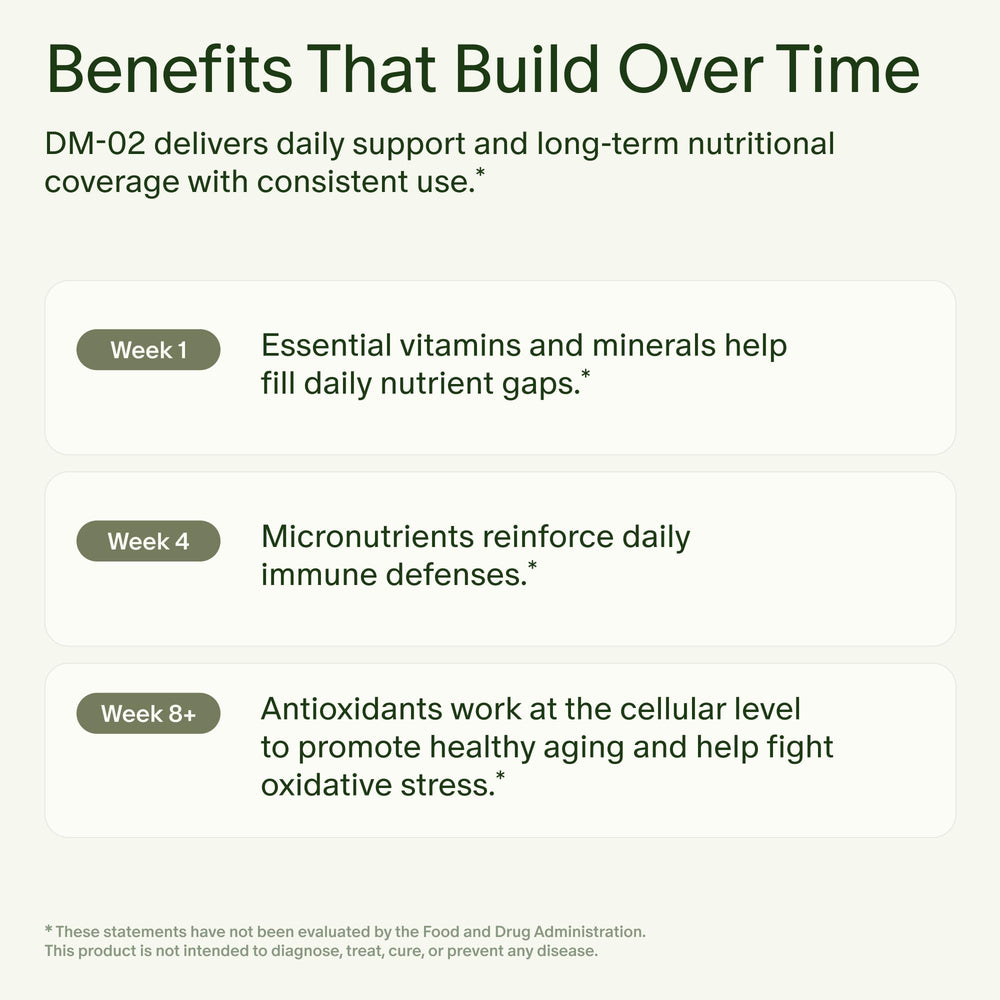 Benefits That Build Over Time

DM-02 delivers daily support and long-term nutritional coverage with consistent use.*

Week 1

Essential vitamins and minerals help fill daily nutrient gaps.*

Week 4

Micronutrients reinforce daily immune defenses.*

Week 8+

Antioxidants work at the cellular level to promote healthy aging and help fight oxidative stress.*

* These statements have not been evaluated by the Food and Drug Administration.
This product is not intended to diagnose, treat, cure, or prevent any disease.